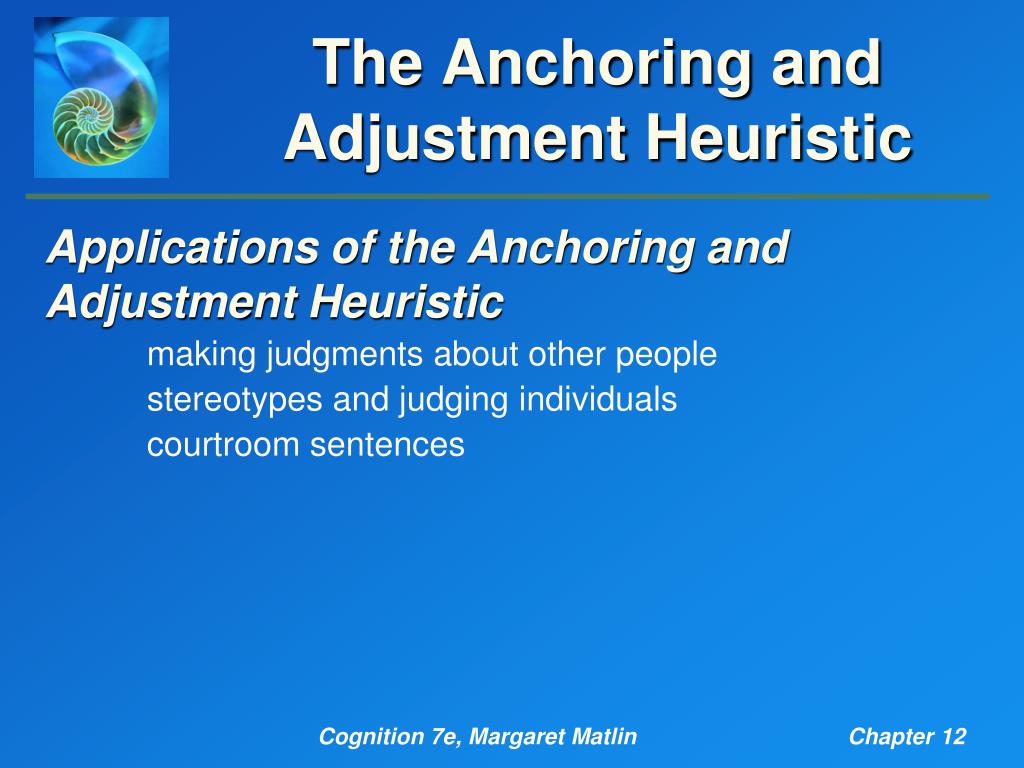 The Anchoring and Adjustment Heuristic

Applications of the Anchoring and Adjustment Heuristic

making judgments about other people
stereotypes and judging individuals
courtroom sentences

Cognition 7e, Margaret Matlin

Chapter 12